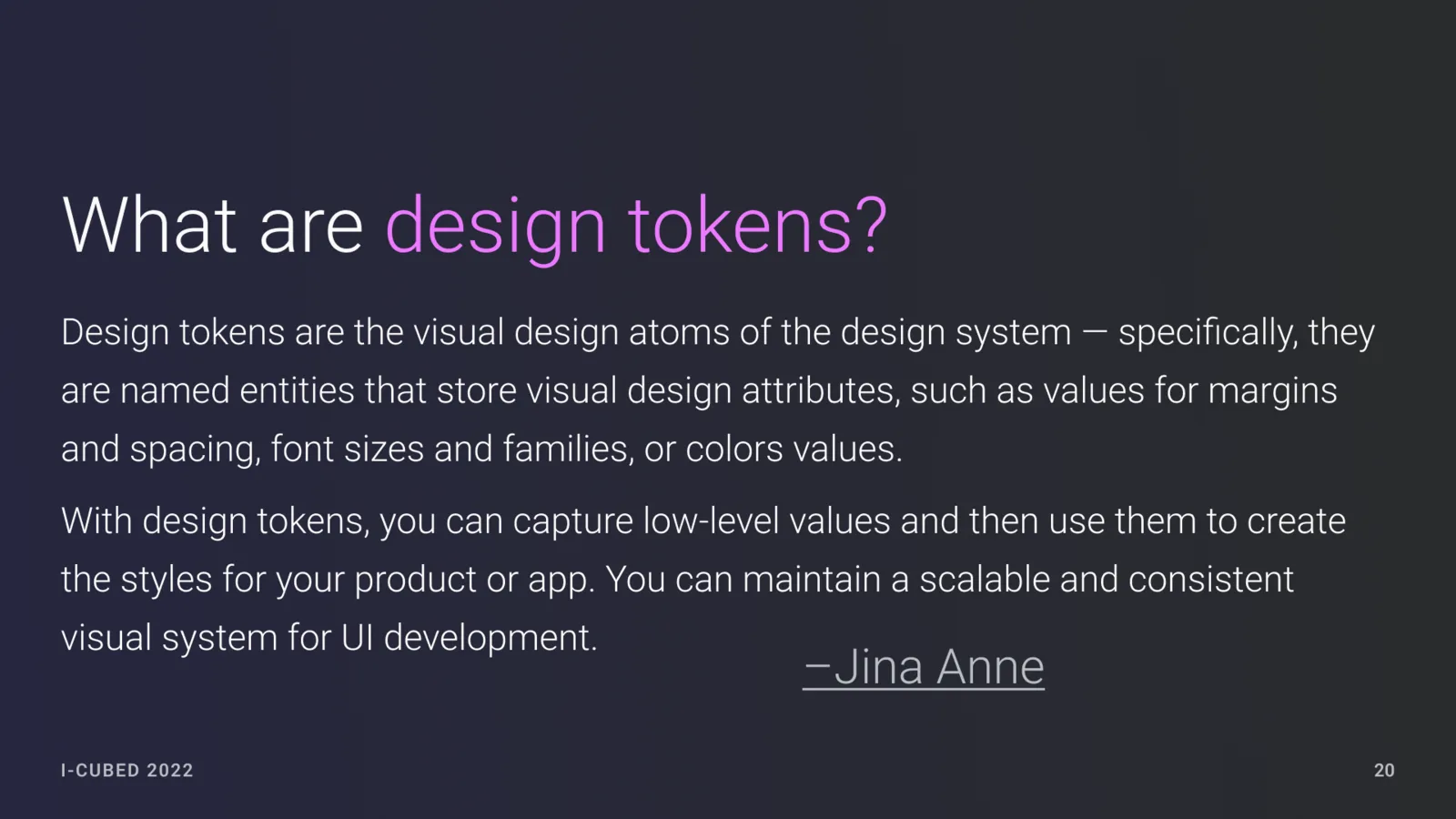 What are design tokens?

Design tokens are the visual design atoms of the design system — specifically, they are named entities that store visual design attributes, such as values for margins and spacing, font sizes and families, or colors values.

With design tokens, you can capture low-level values and then use them to create the styles for your product or app. You can maintain a scalable and consistent visual system for UI development.

–Jina Anne

I-CUBED 2022

20